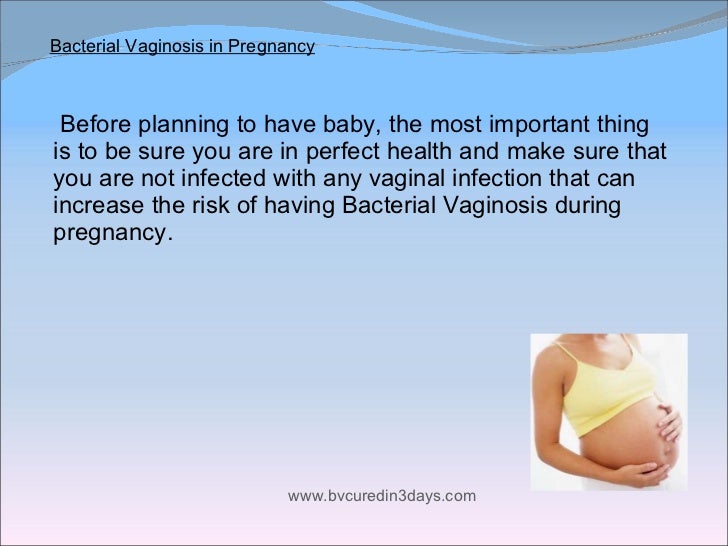 Bacterial Vaginosis in Pregnancy

Before planning to have baby, the most important thing is to be sure you are in perfect health and make sure that you are not infected with any vaginal infection that can increase the risk of having Bacterial Vaginosis during pregnancy.

www.bvcuredin3days.com